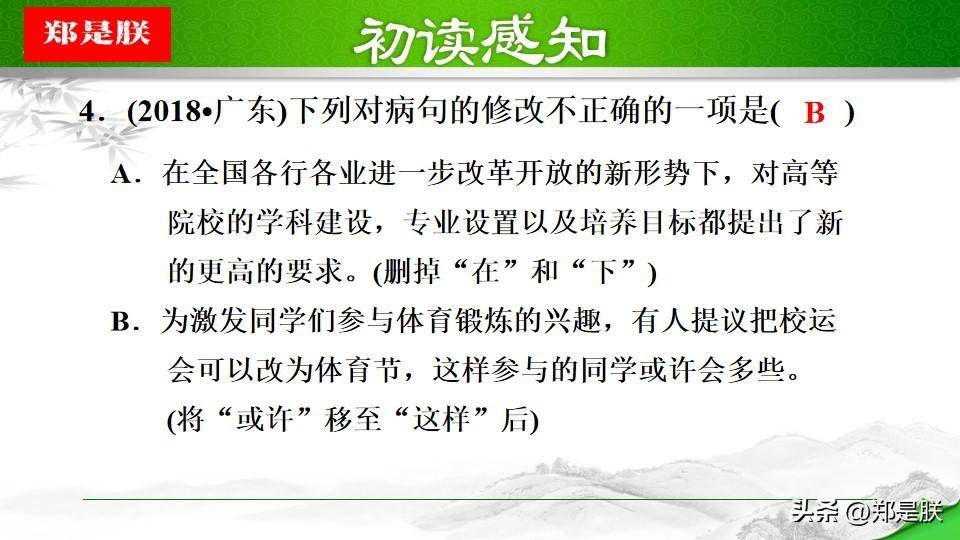 郑是朕

初读感知

4．(2018•广东)下列对病句的修改不正确的一项是(　B　)

A．在全国各行各业进一步改革开放的新形势下，对高等院校的学科建设，专业设置以及培养目标都提出了新的更高的要求。(删掉“在”和“下”)

B．为激发同学们参与体育锻炼的兴趣，有人提议把校运会可以改为体育节，这样参与的同学或许会多些。(将“或许”移至“这样”后)

头条 @郑是朕